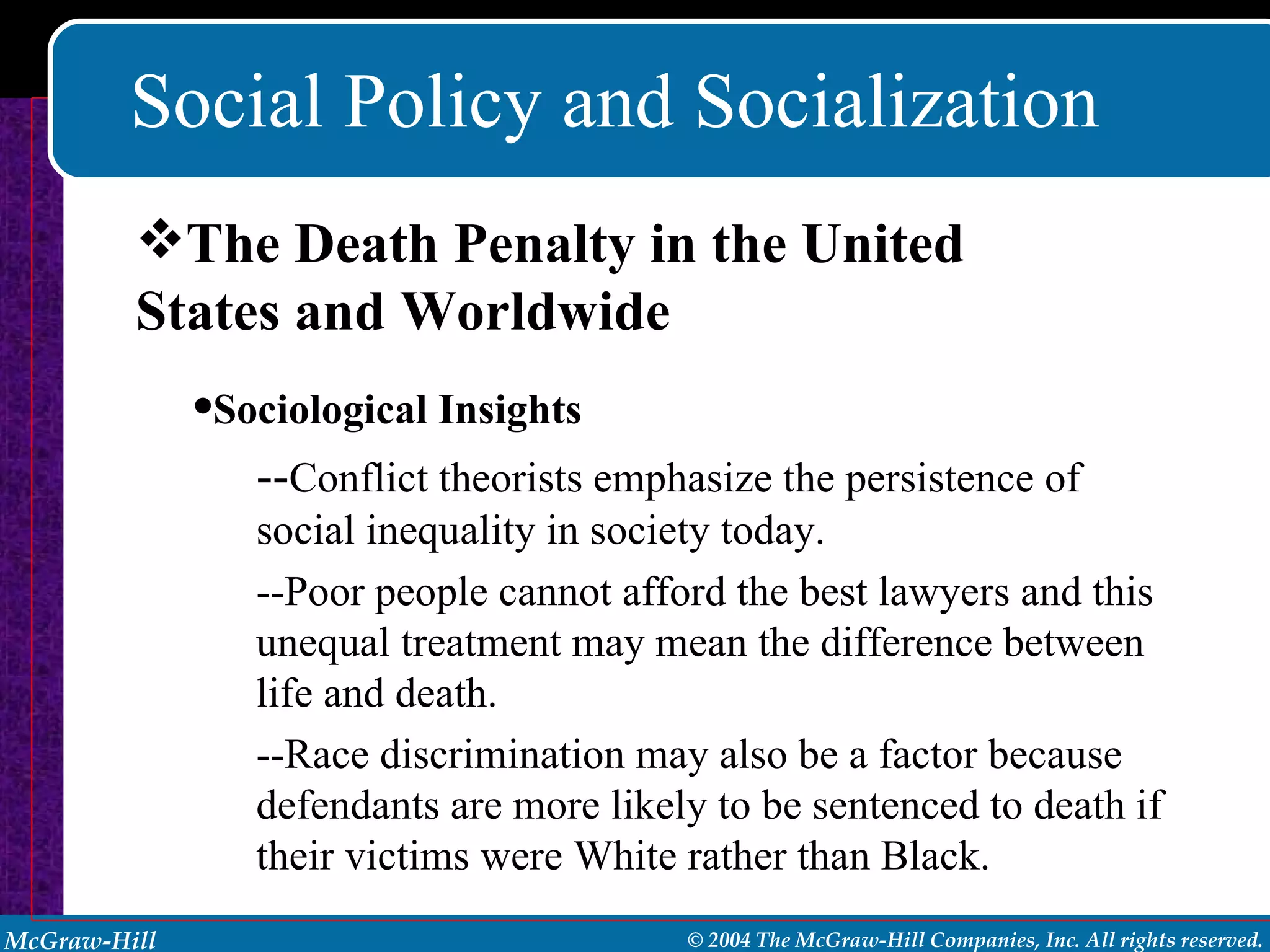 Social Policy and Socialization

❖The Death Penalty in the United States and Worldwide

•Sociological Insights

--Conflict theorists emphasize the persistence of social inequality in society today.

--Poor people cannot afford the best lawyers and this unequal treatment may mean the difference between life and death.

--Race discrimination may also be a factor because defendants are more likely to be sentenced to death if their victims were White rather than Black.

McGraw-Hill © 2004 The McGraw-Hill Companies, Inc. All rights reserved.